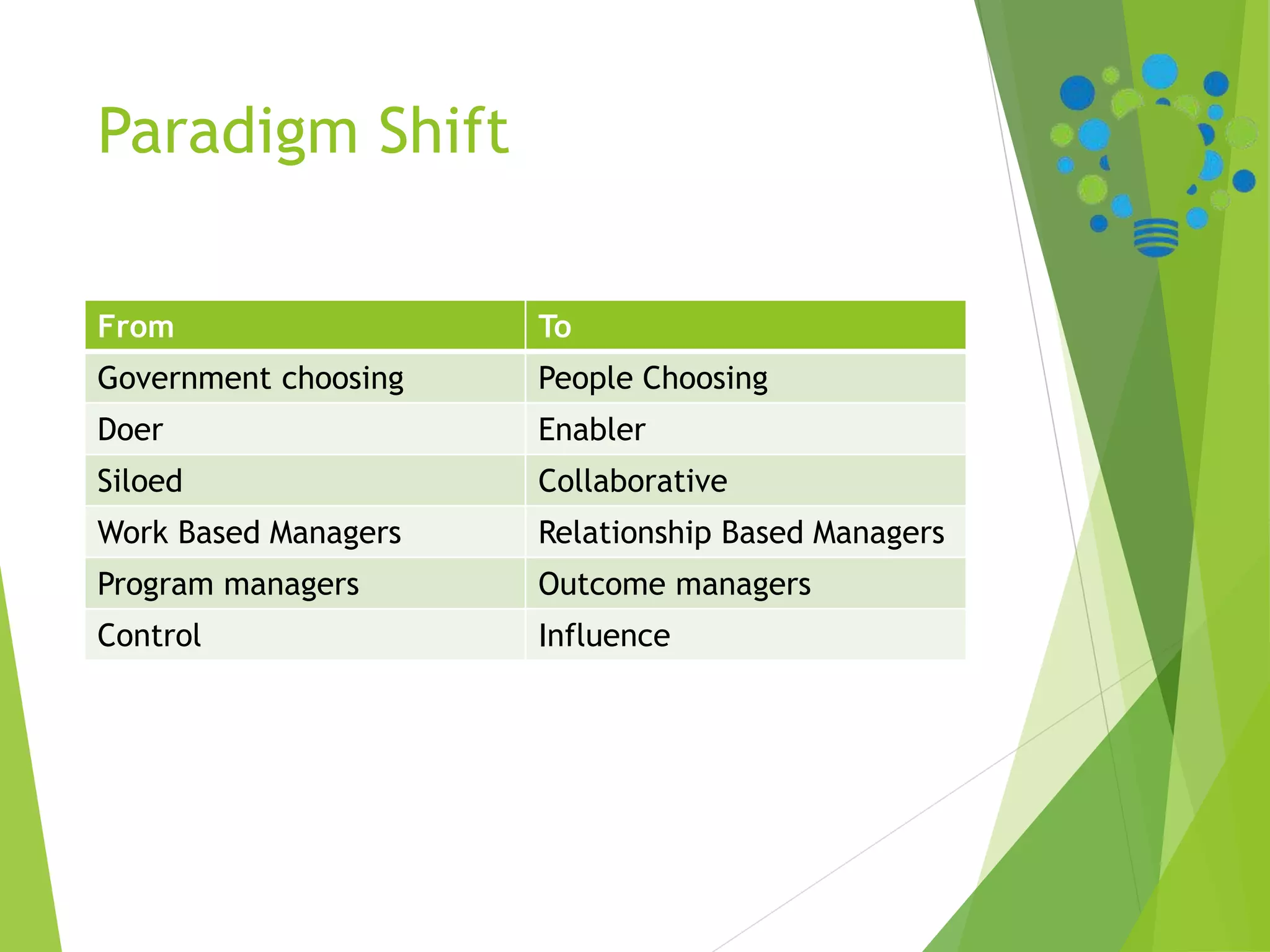 Paradigm Shift

| From | To |
|---|---|
| Government choosing | People Choosing |
| Doer | Enabler |
| Siloed | Collaborative |
| Work Based Managers | Relationship Based Managers |
| Program managers | Outcome managers |
| Control | Influence |